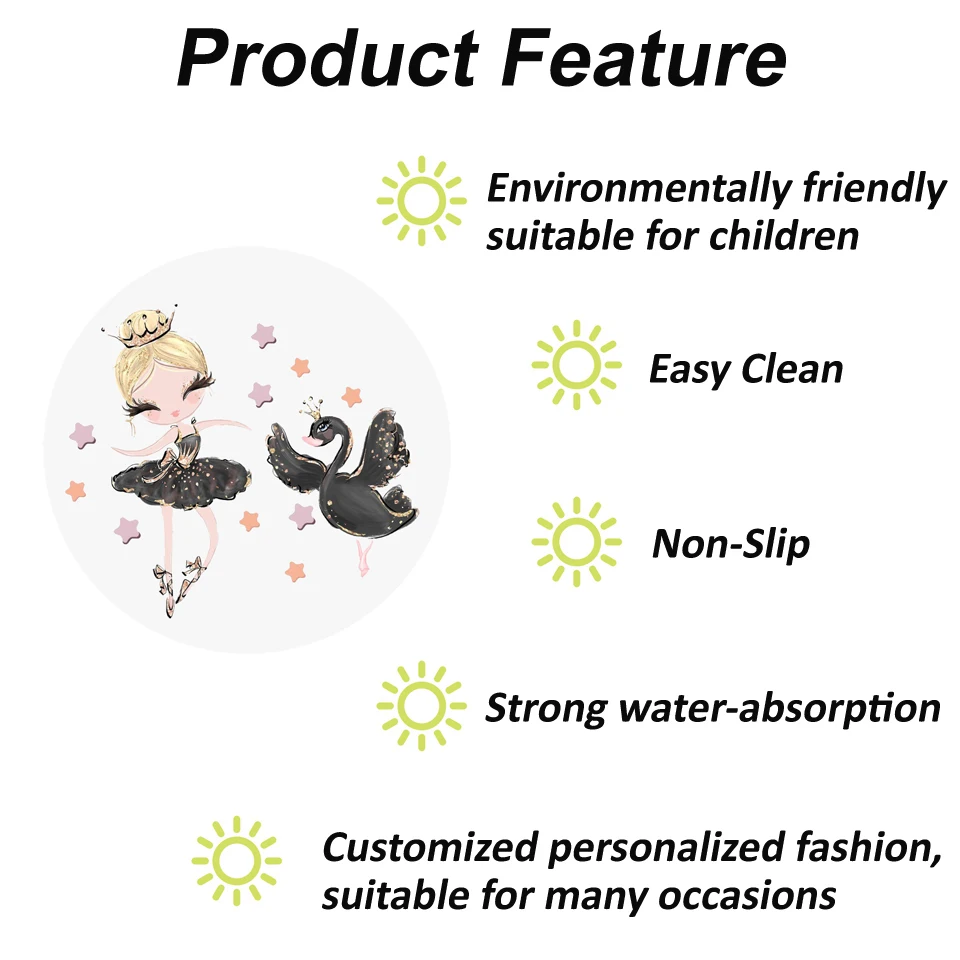 Product Feature

Environmentally friendly suitable for children

Easy Clean

Non-Slip

Strong water-absorption

Customized personalized fashion, suitable for many occasions